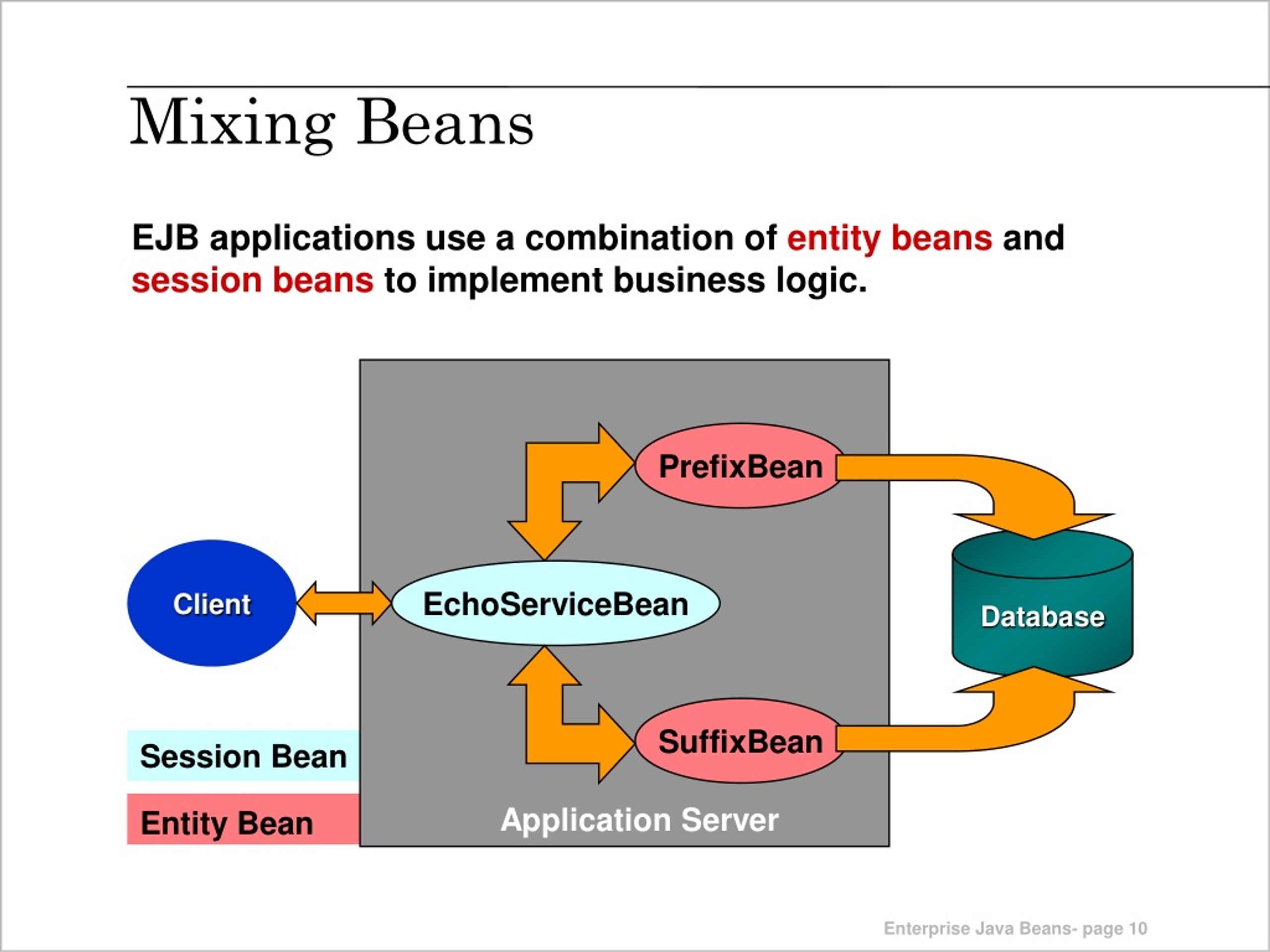 Mixing Beans

EJB applications use a combination of entity beans and session beans to implement business logic.

PrefixBean

Client

EchoServiceBean

Database

SuffixBean

Session Bean

Entity Bean

Application Server

Enterprise Java Beans- page 10